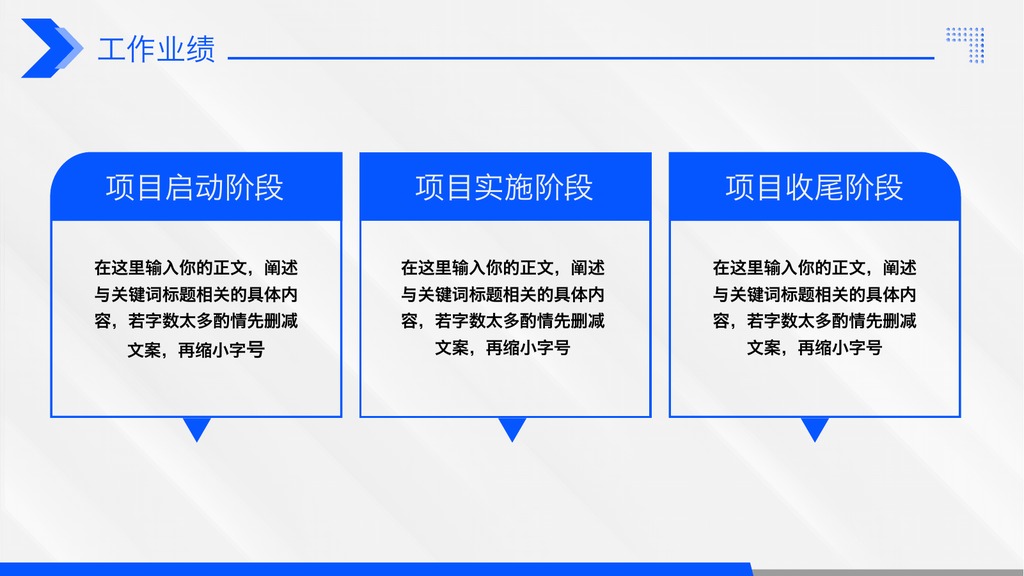 工作业绩

项目启动阶段

在这里输入你的正文，阐述与关键词标题相关的具体内容，若字数太多酌情先删减文案，再缩小字号

项目实施阶段

在这里输入你的正文，阐述与关键词标题相关的具体内容，若字数太多酌情先删减文案，再缩小字号

项目收尾阶段

在这里输入你的正文，阐述与关键词标题相关的具体内容，若字数太多酌情先删减文案，再缩小字号